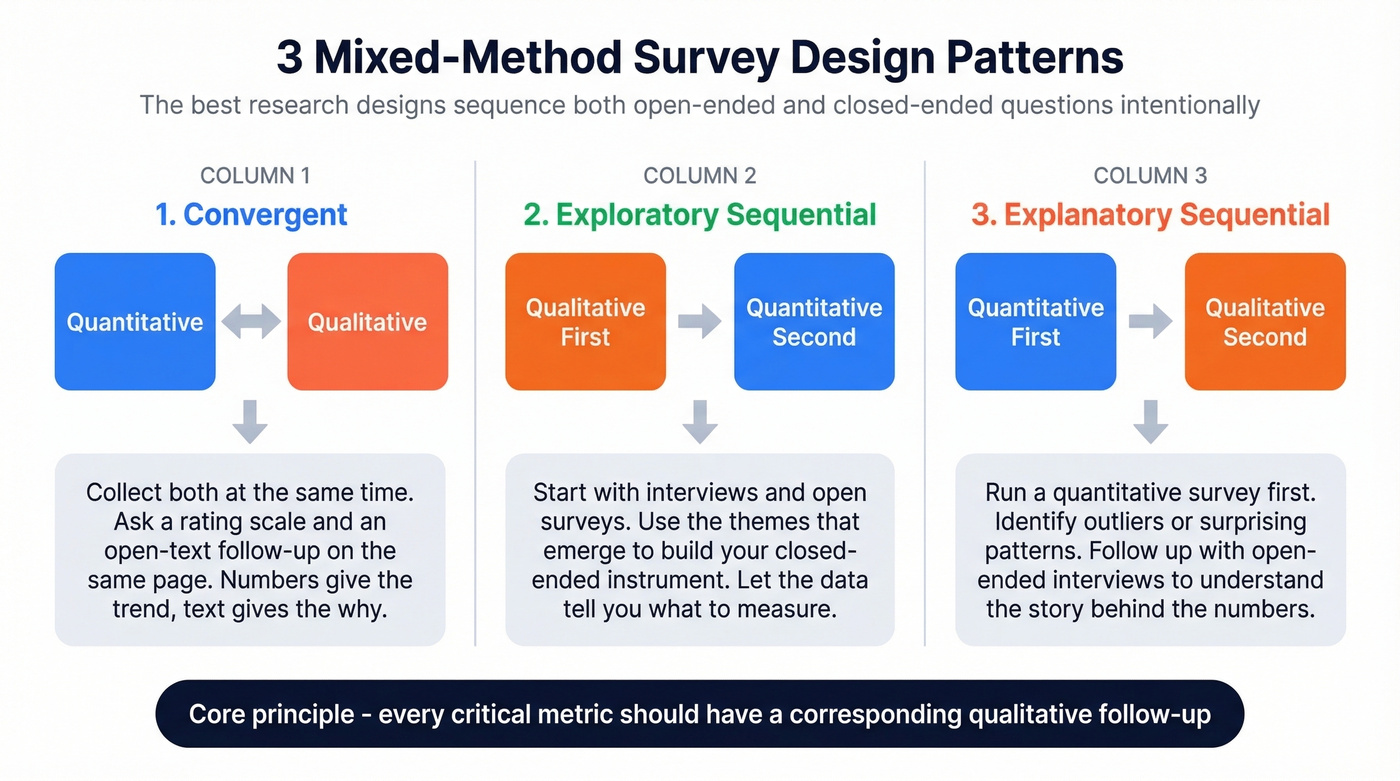 3 Mixed-Method Survey Design Patterns

The best research designs sequence both open-ended and closed-ended questions intentionally

COLUMN 1

1. Convergent

Quantitative

Qualitative

Collect both at the same time. Ask a rating scale and an open-text follow-up on the same page. Numbers give the trend, text gives the why.

COLUMN 2

2. Exploratory Sequential

Qualitative First

Quantitative Second

Start with interviews and open surveys. Use the themes that emerge to build your closed-ended instrument. Let the data tell you what to measure.

COLUMN 3

3. Explanatory Sequential

Quantitative First

Qualitative Second

Run a quantitative survey first. Identify outliers or surprising patterns. Follow up with open-ended interviews to understand the story behind the numbers.

Core principle - every critical metric should have a corresponding qualitative follow-up